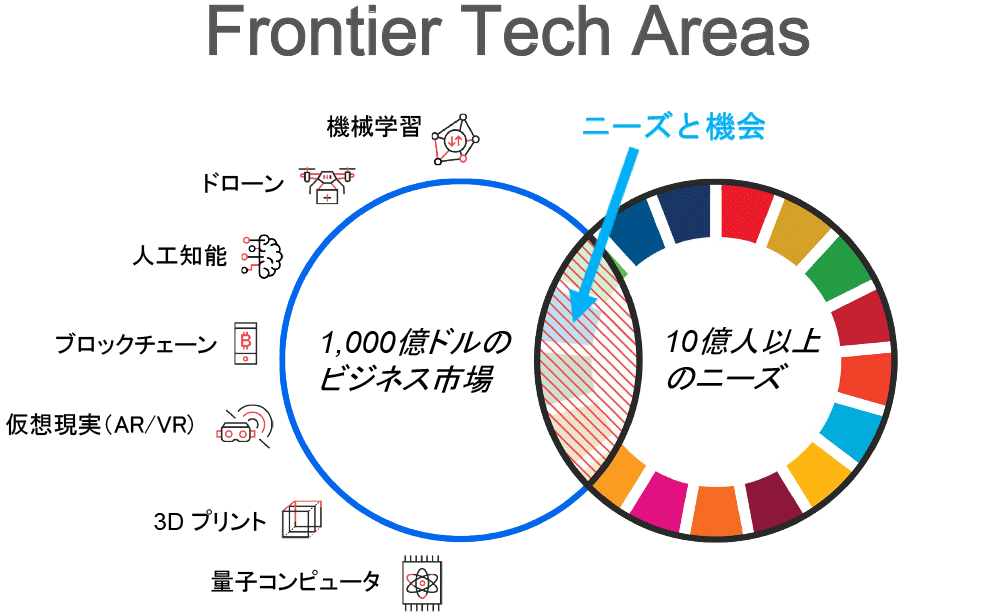 Frontier Tech Areas

機械学習

ドローン

人工知能

ブロックチェーン

仮想現実（AR/VR）

3D プリント

量子コンピュータ

ニーズと機会

1,000億ドルのビジネス市場

10億人以上のニーズ